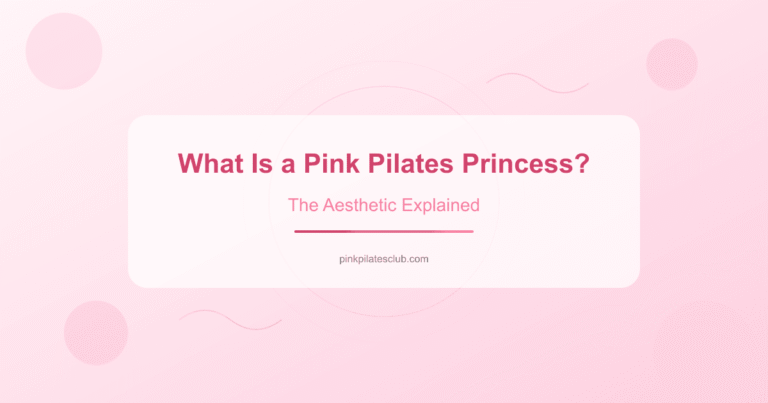 What Is a Pink Pilates Princess?

The Aesthetic Explained

pinkpilatesclub.com